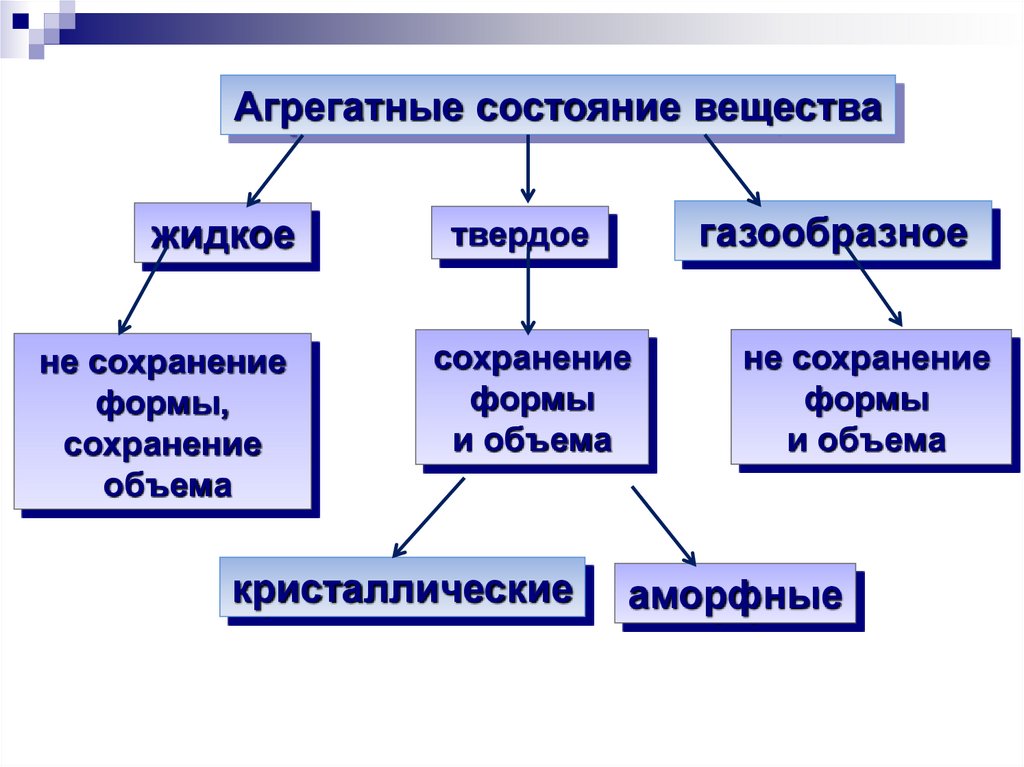 Агрегатные состояние вещества

жидкое

твердое

газообразное

не сохранение формы, сохранение объема

сохранение формы и объема

не сохранение формы и объема

кристаллические

аморфные